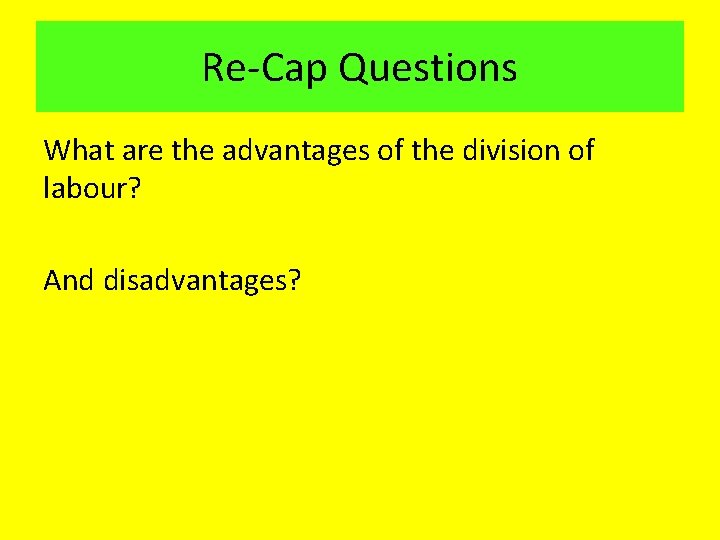 Re-Cap Questions

What are the advantages of the division of labour?

And disadvantages?